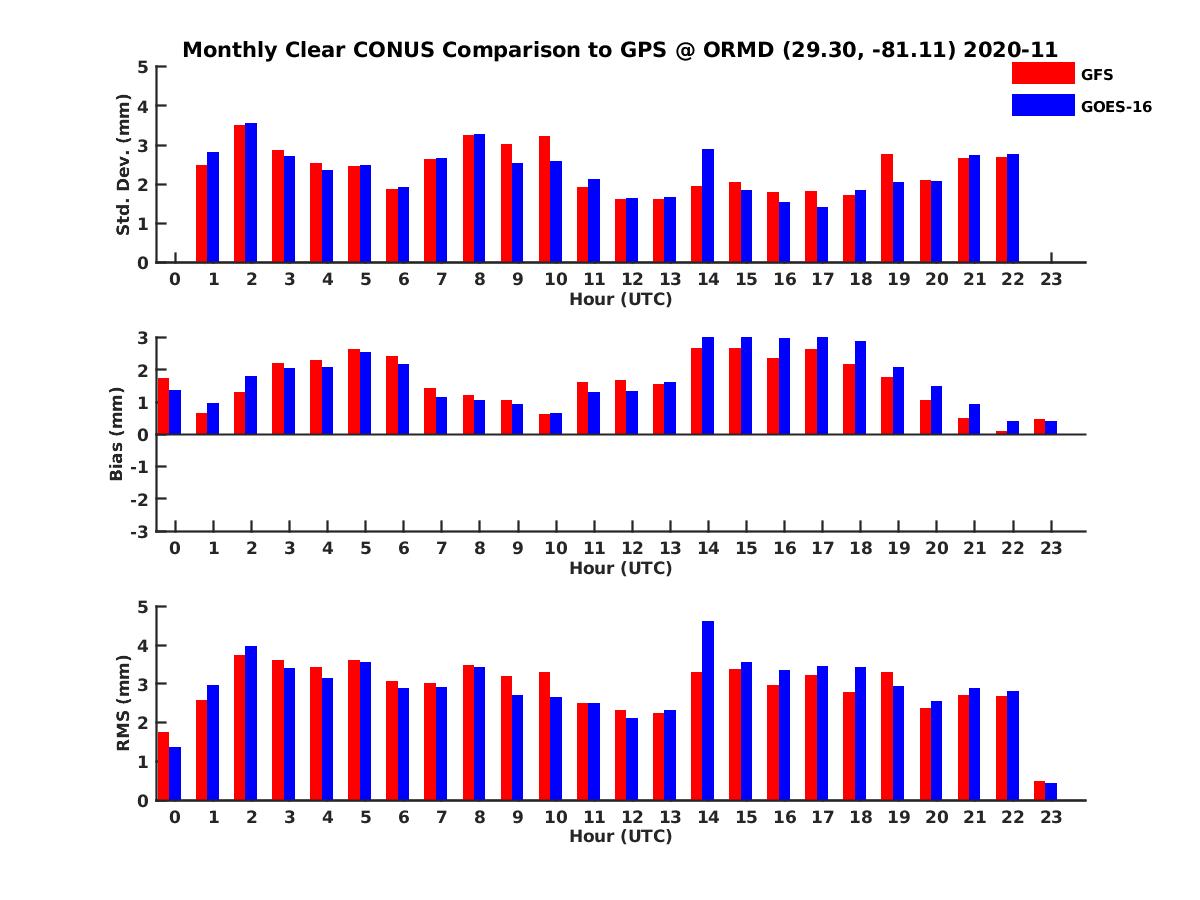 Monthly Clear CONUS Comparison to GPS @ ORMD (29.30, -81.11) 2020-11

GFS
GOES-16

Std. Dev. (mm)
5
4
3
2
1
0
0 1 2 3 4 5 6 7 8 9 10 11 12 13 14 15 16 17 18 19 20 21 22 23
Hour (UTC)

Bias (mm)
3
2
1
0
-1
-2
-3
0 1 2 3 4 5 6 7 8 9 10 11 12 13 14 15 16 17 18 19 20 21 22 23
Hour (UTC)

RMS (mm)
5
4
3
2
1
0
0 1 2 3 4 5 6 7 8 9 10 11 12 13 14 15 16 17 18 19 20 21 22 23
Hour (UTC)